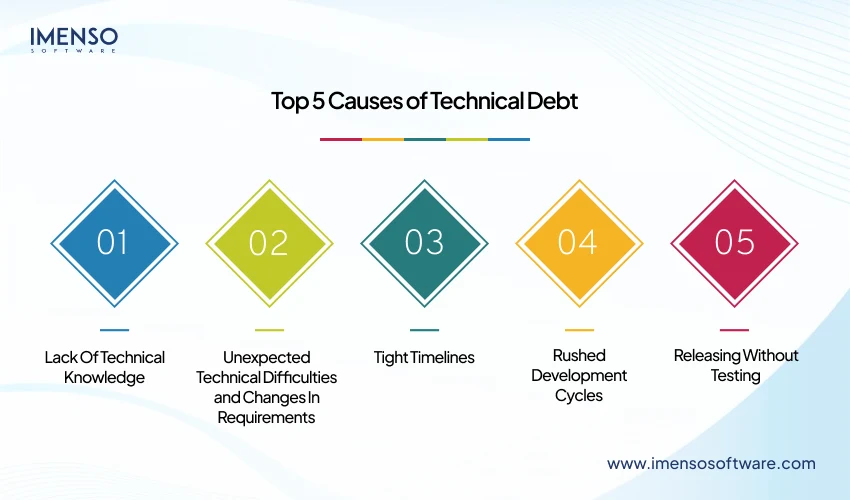 IMENSO
SOFTWARE

Top 5 Causes of Technical Debt

01

Lack Of Technical Knowledge

02

Unexpected Technical Difficulties and Changes In Requirements

03

Tight Timelines

04

Rushed Development Cycles

05

Releasing Without Testing

www.imensosoftware.com